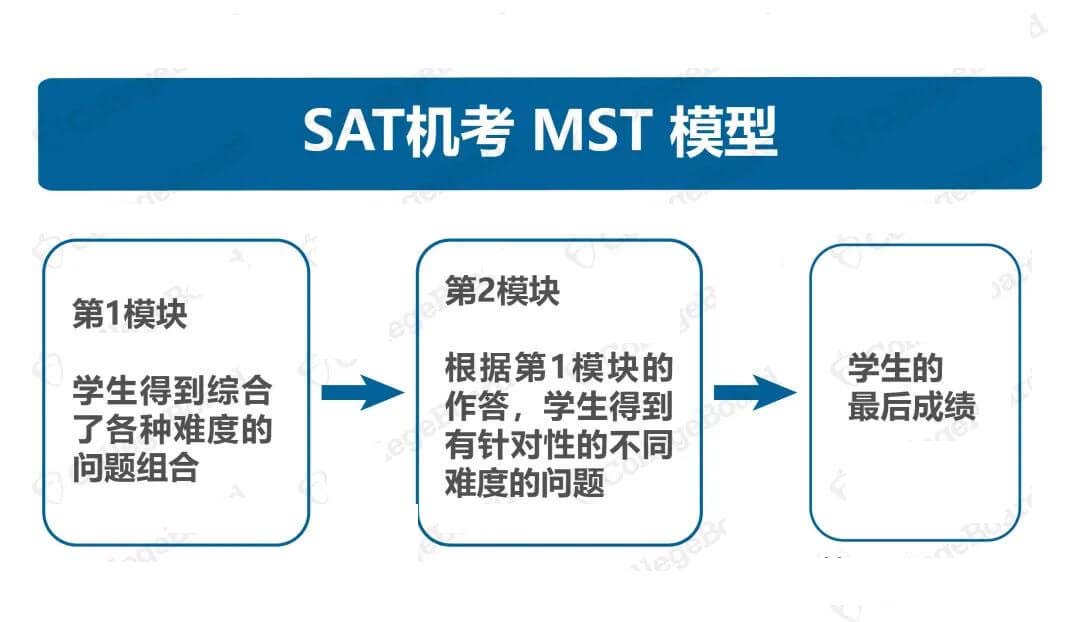 SAT机考 MST 模型

第1模块

学生得到综合了各种难度的问题组合

第2模块

根据第1模块的作答，学生得到有针对性的不同难度的问题

学生的最后成绩